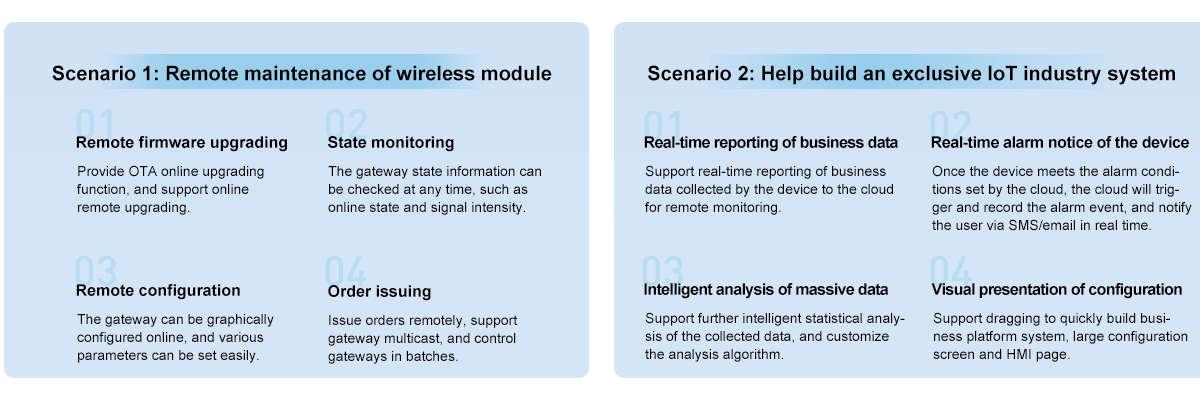 Scenario 1: Remote maintenance of wireless module

01
Remote firmware upgrading

Provide OTA online upgrading function, and support online remote upgrading.

02
State monitoring

The gateway state information can be checked at any time, such as online state and signal intensity.

03
Remote configuration

The gateway can be graphically configured online, and various parameters can be set easily.

04
Order issuing

Issue orders remotely, support gateway multicast, and control gateways in batches.

Scenario 2: Help build an exclusive IoT industry system

01
Real-time reporting of business data

Support real-time reporting of business data collected by the device to the cloud for remote monitoring.

02
Real-time alarm notice of the device

Once the device meets the alarm conditions set by the cloud, the cloud will trigger and record the alarm event, and notify the user via SMS/email in real time.

03
Intelligent analysis of massive data

Support further intelligent statistical analysis of the collected data, and customize the analysis algorithm.

04
Visual presentation of configuration

Support dragging to quickly build business platform system, large configuration screen and HMI page.